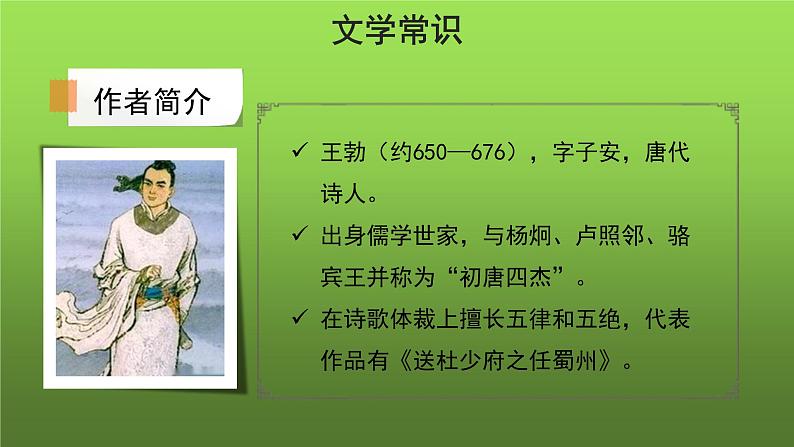 文学常识

作者简介

✓ 王勃（约650—676），字子安，唐代诗人。

✓ 出身儒学世家，与杨炯、卢照邻、骆宾王并称为“初唐四杰”。

✓ 在诗歌体裁上擅长五律和五绝，代表作品有《送杜少府之任蜀州》。